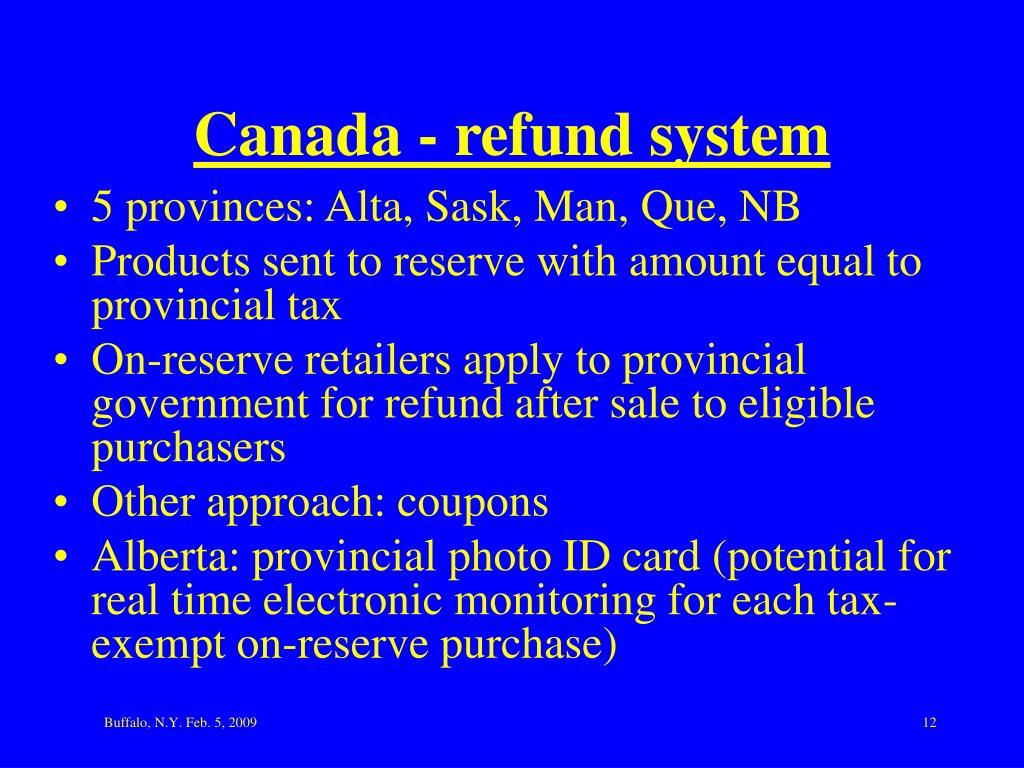 Canada - refund system

• 5 provinces: Alta, Sask, Man, Que, NB
• Products sent to reserve with amount equal to provincial tax
• On-reserve retailers apply to provincial government for refund after sale to eligible purchasers
• Other approach: coupons
• Alberta: provincial photo ID card (potential for real time electronic monitoring for each tax-exempt on-reserve purchase)

Buffalo, N.Y. Feb. 5, 2009

12